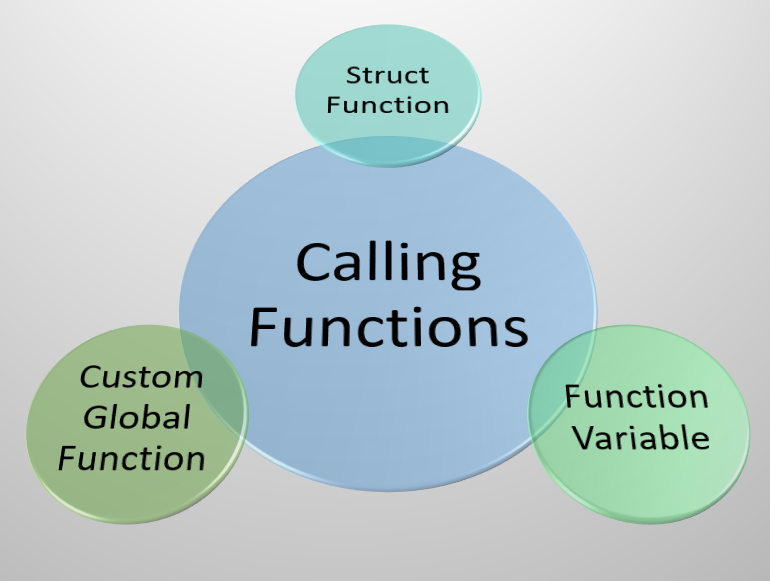 Struct Function

Calling Functions

Custom Global Function

Function Variable